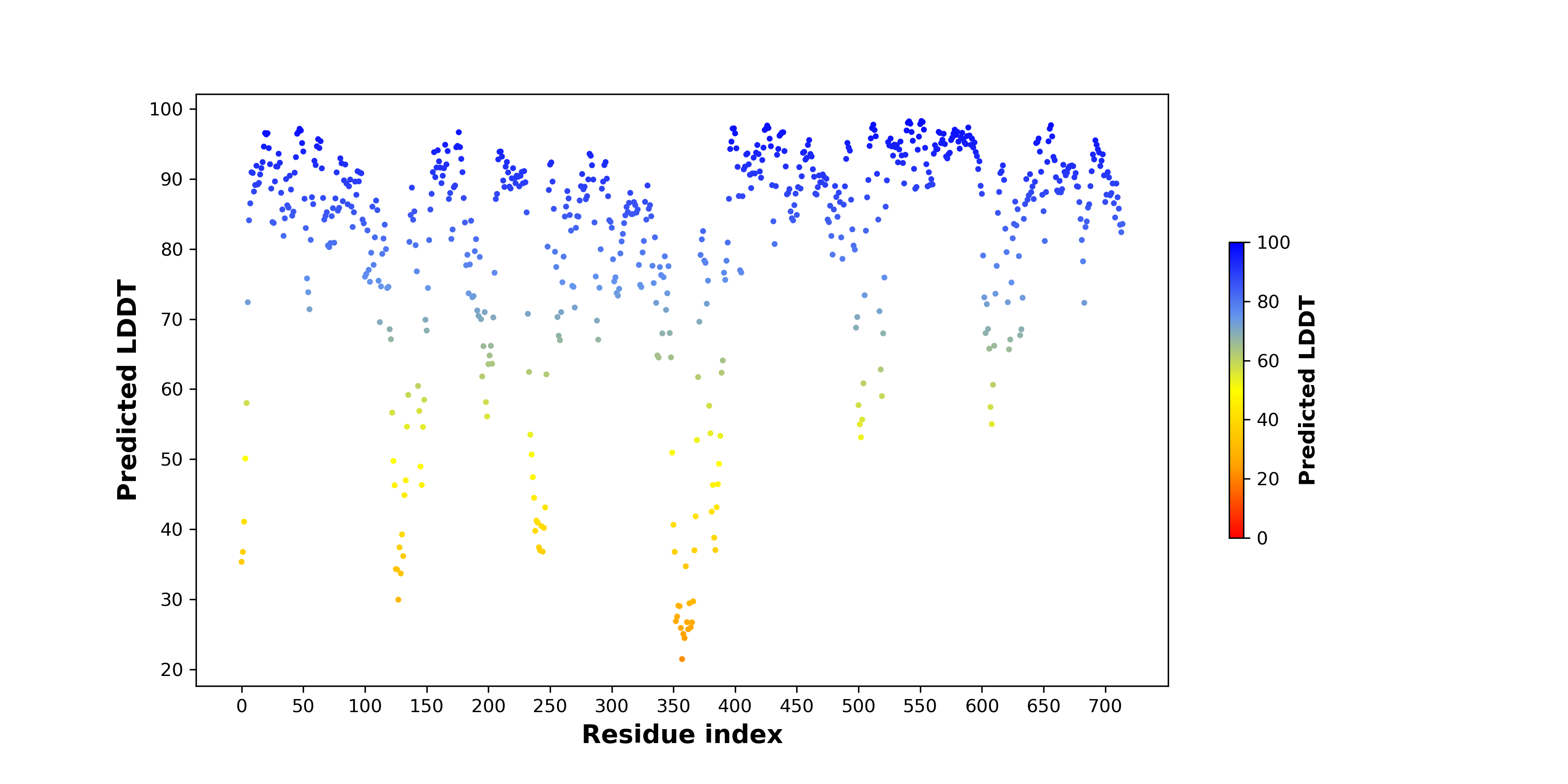 Predicted LDDT
100
90
80
70
60
50
40
30
20
0
50
100
150
200
250
300
350
400
450
500
550
600
650
700
Residue index
100
80
60
40
20
0
Predicted LDDT